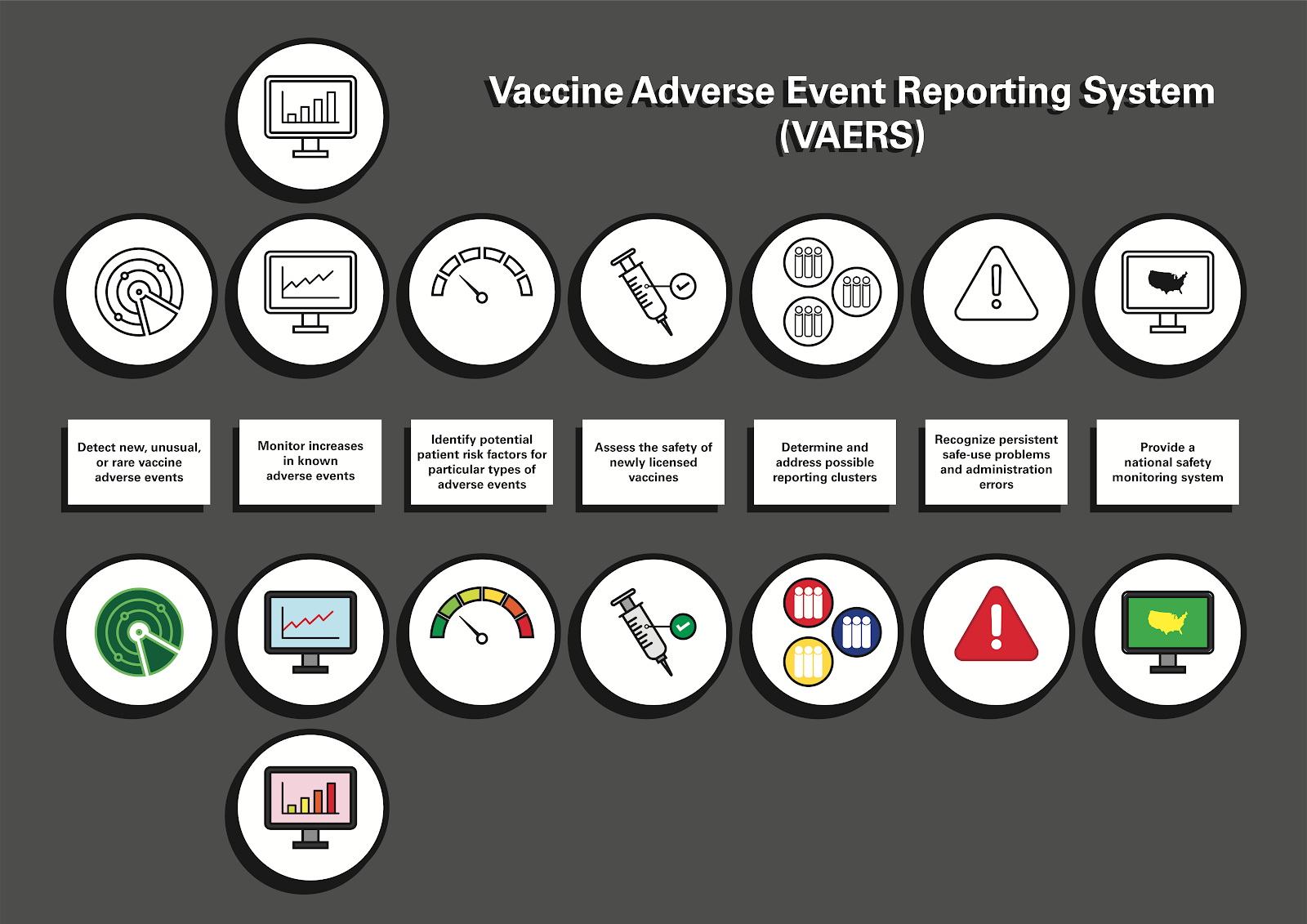 Vaccine Adverse Event Reporting System (VAERS)

Detect new, unusual, or rare vaccine adverse events

Monitor increases in known adverse events

Identify potential patient risk factors for particular types of adverse events

Assess the safety of newly licensed vaccines

Determine and address possible reporting clusters

Recognize persistent safe-use problems and administration errors

Provide a national safety monitoring system